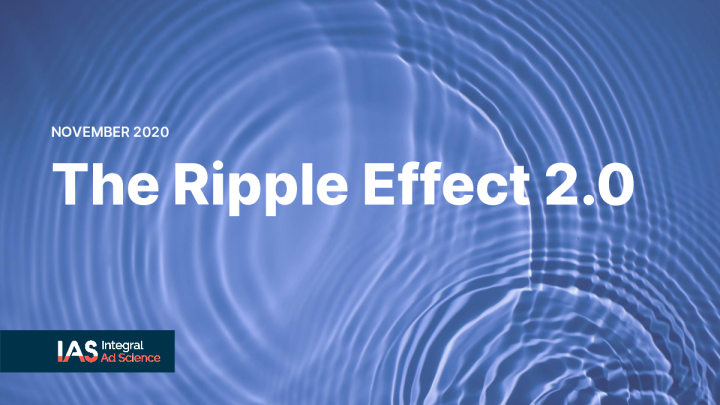 NOVEMBER 2020

The Ripple Effect 2.0

IAS Integral Ad Science